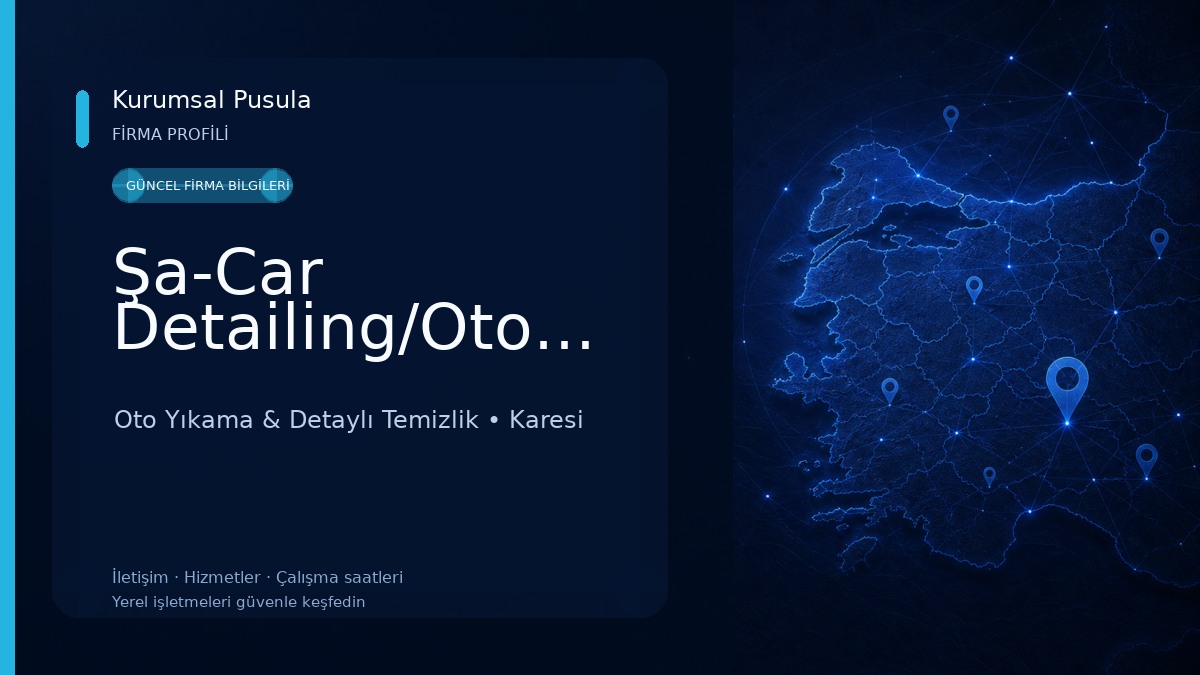 Kurumsal Pusula
FİRMA PROFİLİ

GÜNCEL FİRMA BİLGİLERİ

Şa-Car Detailing/Oto...

Oto Yıkama & Detaylı Temizlik • Karesi

İletişim · Hizmetler · Çalışma saatleri
Yerel işletmeleri güvenle keşfedin